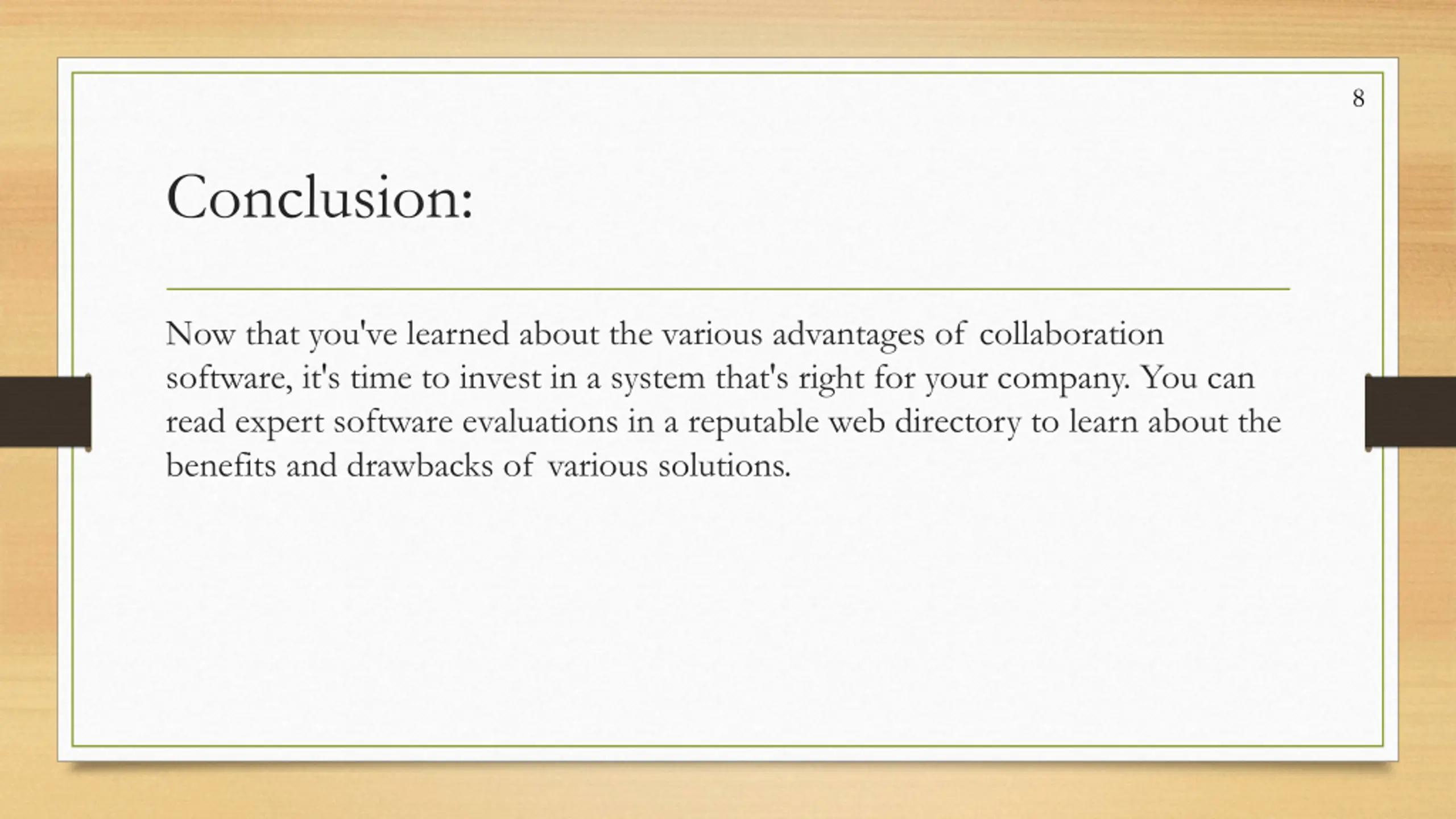 8

Conclusion:

Now that you've learned about the various advantages of collaboration software, it's time to invest in a system that's right for your company. You can read expert software evaluations in a reputable web directory to learn about the benefits and drawbacks of various solutions.